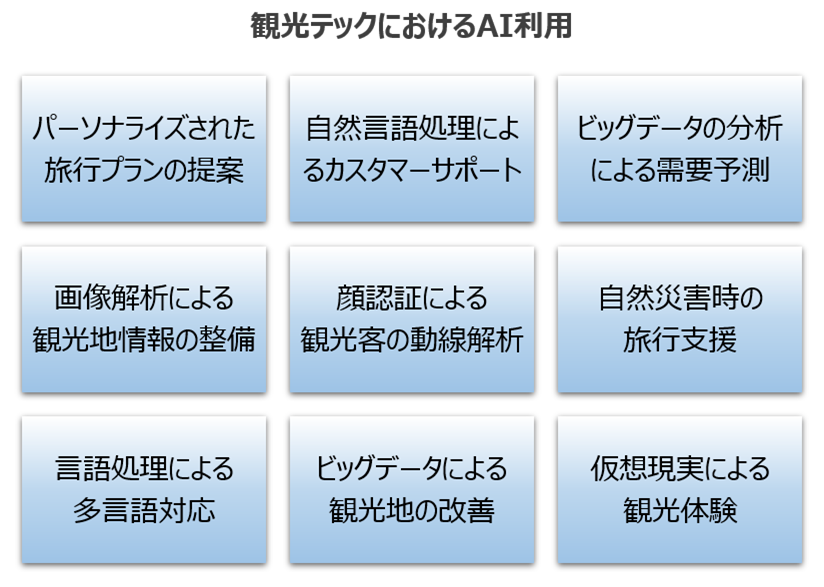 観光テックにおけるAI利用

パーソナライズされた旅行プランの提案

自然言語処理によるカスタマーサポート

ビッグデータの分析による需要予測

画像解析による観光地情報の整備

顔認証による観光客の動線解析

自然災害時の旅行支援

言語処理による多言語対応

ビッグデータによる観光地の改善

仮想現実による観光体験